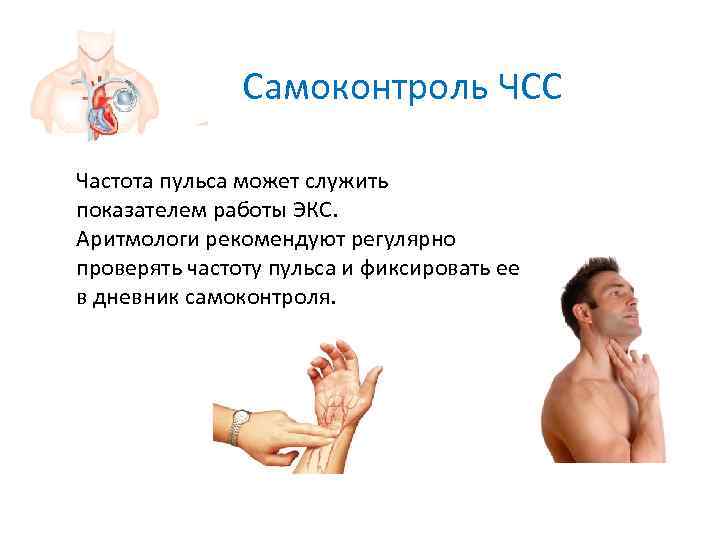 Самоконтроль ЧСС

Частота пульса может служить показателем работы ЭКС. Аритмологи рекомендуют регулярно проверять частоту пульса и фиксировать ее в дневник самоконтроля.